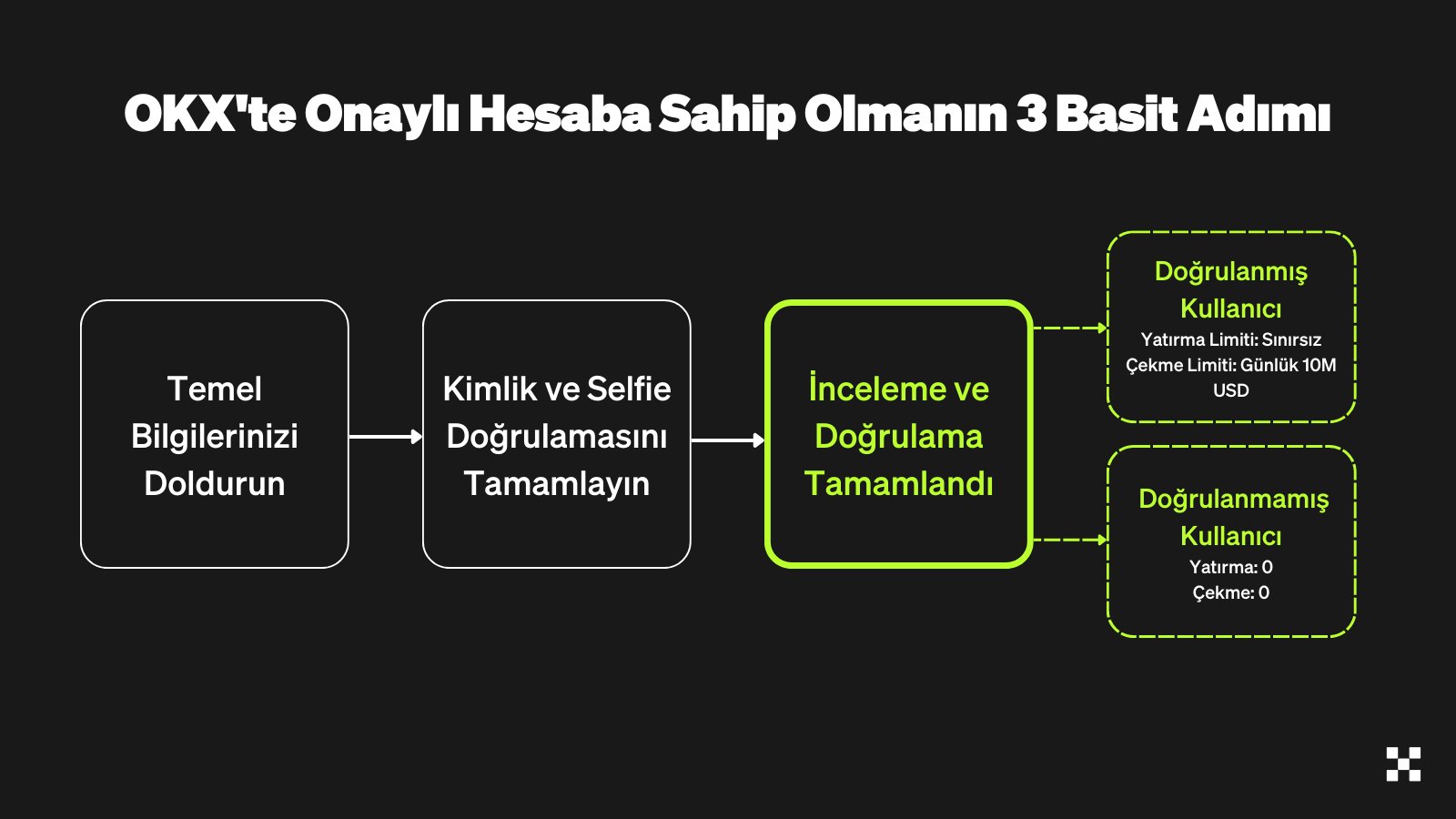 OKX'te Onaylı Hesaba Sahip Olmanın 3 Basit Adımı

Temel Bilgilerinizi Doldurun

Kimlik ve Selfie Doğrulamasını Tamamlayın

İnceleme ve Doğrulama Tamamlandı

Doğrulanmış Kullanıcı
Yatırma Limiti: Sınırsız
Çekme Limiti: Günlük 10M USD

Doğrulanmamış Kullanıcı
Yatırma: 0
Çekme: 0